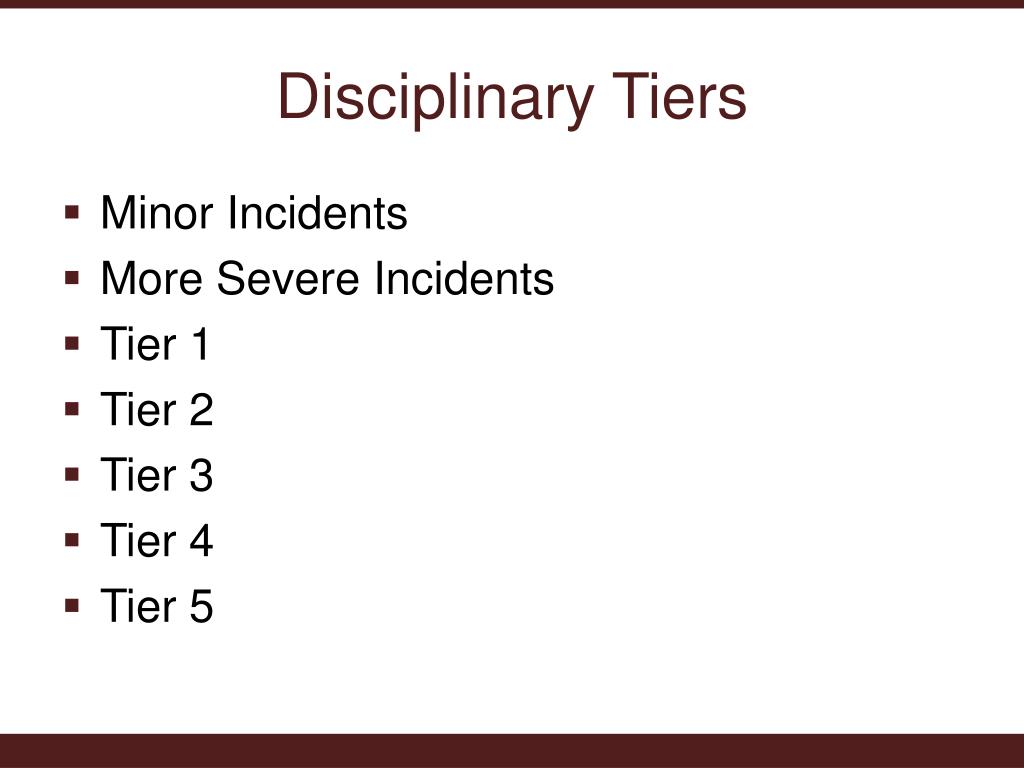 Disciplinary Tiers

- Minor Incidents
- More Severe Incidents
- Tier 1
- Tier 2
- Tier 3
- Tier 4
- Tier 5